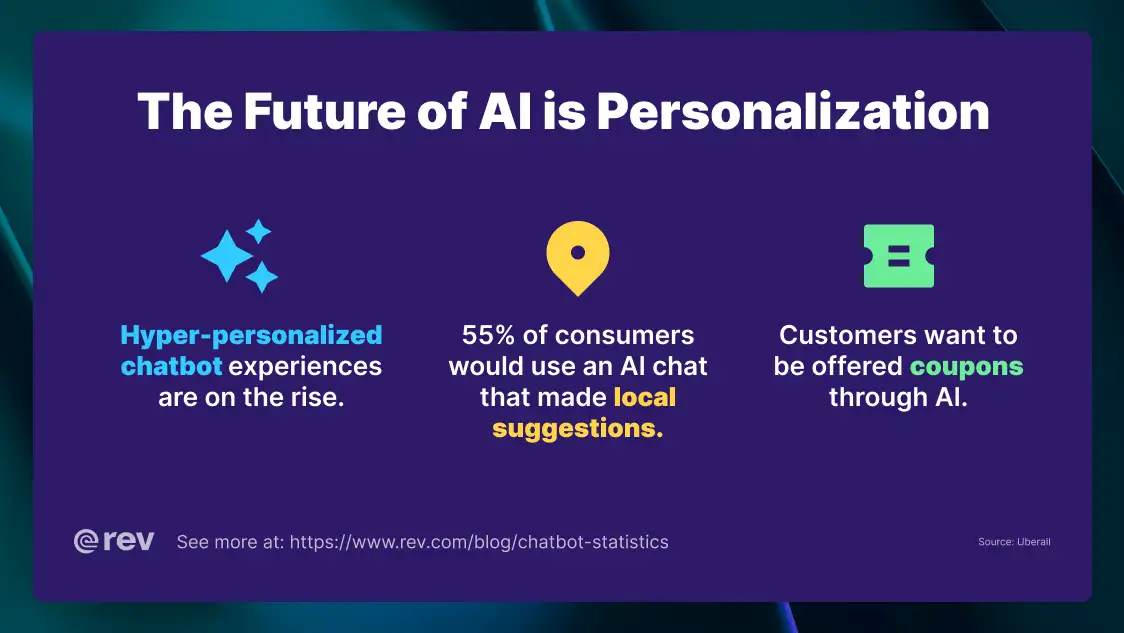 The Future of AI is Personalization

Hyper-personalized chatbot experiences are on the rise.

55% of consumers would use an AI chat that made local suggestions.

Customers want to be offered coupons through AI.

rev

See more at: https://www.rev.com/blog/chatbot-statistics

Source: Uberall